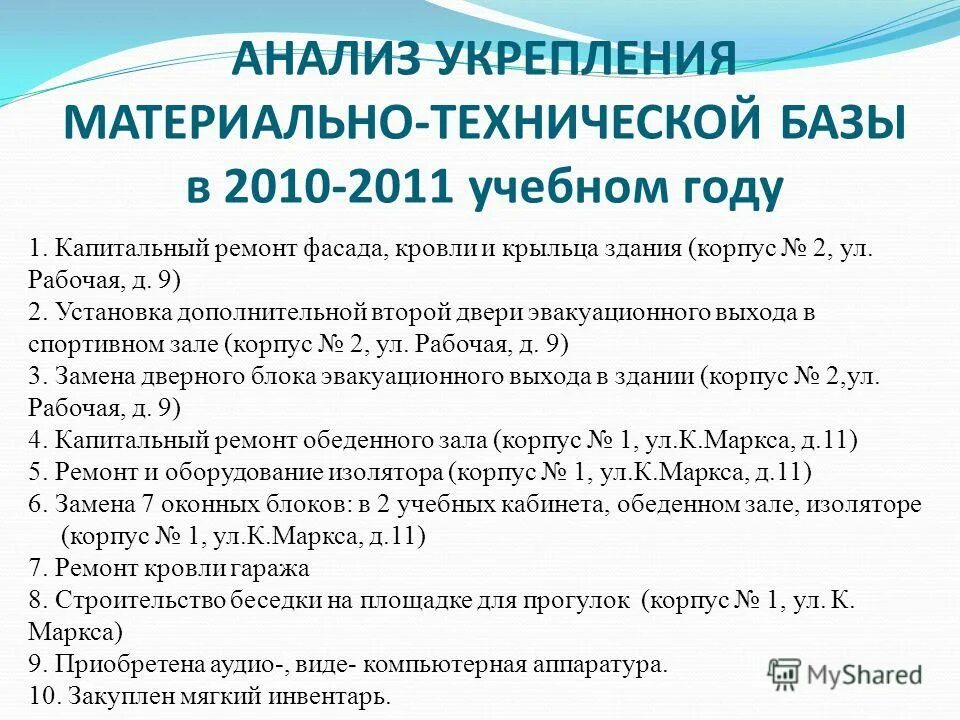 АНАЛИЗ УКРЕПЛЕНИЯ МАТЕРИАЛЬНО-ТЕХНИЧЕСКОЙ БАЗЫ в 2010-2011 учебном году

1. Капитальный ремонт фасада, кровли и крыльца здания (корпус № 2, ул. Рабочая, д. 9)
2. Установка дополнительной второй двери эвакуационного выхода в спортивном зале (корпус № 2, ул. Рабочая, д. 9)
3. Замена дверного блока эвакуационного выхода в здании (корпус № 2,ул. Рабочая, д. 9)
4. Капитальный ремонт обеденного зала (корпус № 1, ул.К.Маркса, д.11)
5. Ремонт и оборудование изолятора (корпус № 1, ул.К.Маркса, д.11)
6. Замена 7 оконных блоков: в 2 учебных кабинета, обеденном зале, изоляторе (корпус № 1, ул.К.Маркса, д.11)
7. Ремонт кровли гаража
8. Строительство беседки на площадке для прогулок (корпус № 1, ул. К. Маркса)
9. Приобретена аудио-, виде- компьютерная аппаратура.
10. Закуплен мягкий инвентарь.

MyShared